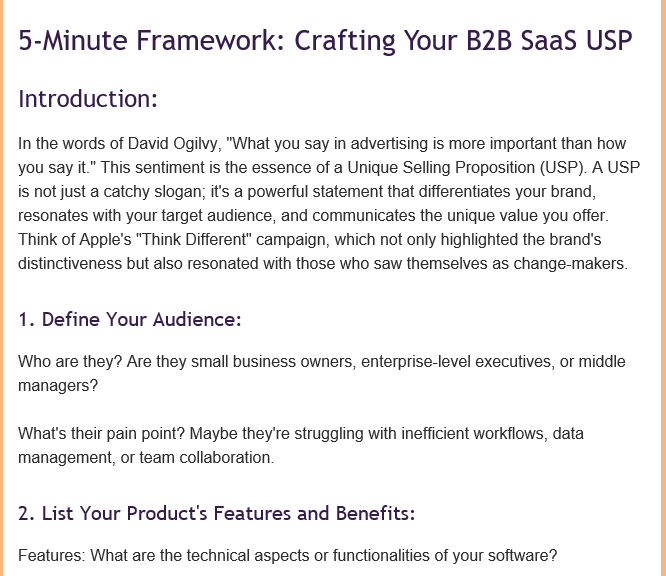 5-Minute Framework: Crafting Your B2B SaaS USP

Introduction:

In the words of David Ogilvy, "What you say in advertising is more important than how you say it." This sentiment is the essence of a Unique Selling Proposition (USP). A USP is not just a catchy slogan; it's a powerful statement that differentiates your brand, resonates with your target audience, and communicates the unique value you offer. Think of Apple's "Think Different" campaign, which not only highlighted the brand's distinctiveness but also resonated with those who saw themselves as change-makers.

1. Define Your Audience:

Who are they? Are they small business owners, enterprise-level executives, or middle managers?

What's their pain point? Maybe they're struggling with inefficient workflows, data management, or team collaboration.

2. List Your Product's Features and Benefits:

Features: What are the technical aspects or functionalities of your software?